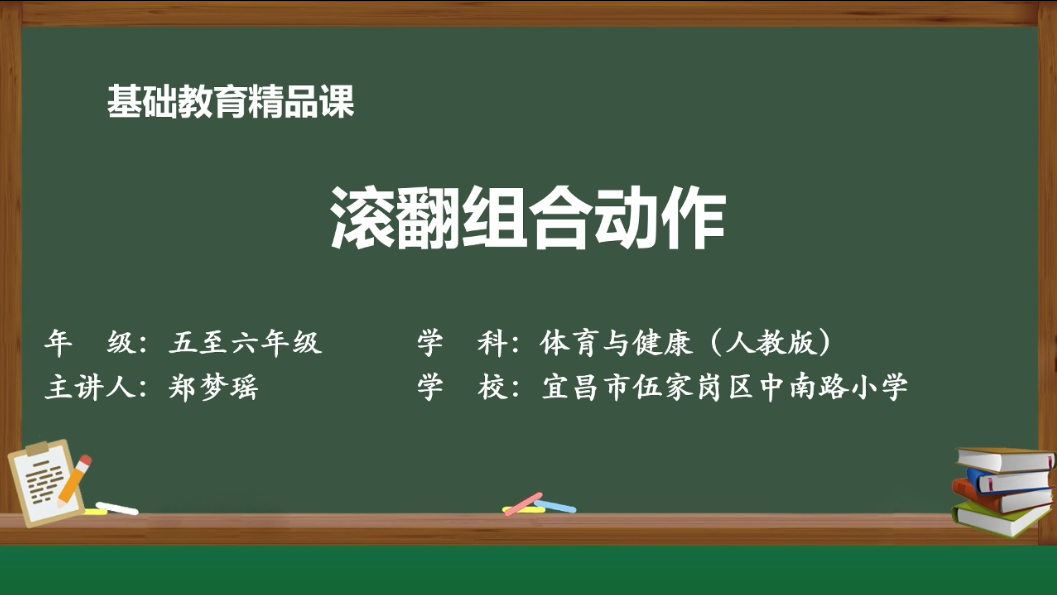 基础教育精品课

滚翻组合动作

年　级：五至六年级

主讲人：郑梦瑶

学　科：体育与健康（人教版）

学　校：宜昌市伍家岗区中南路小学